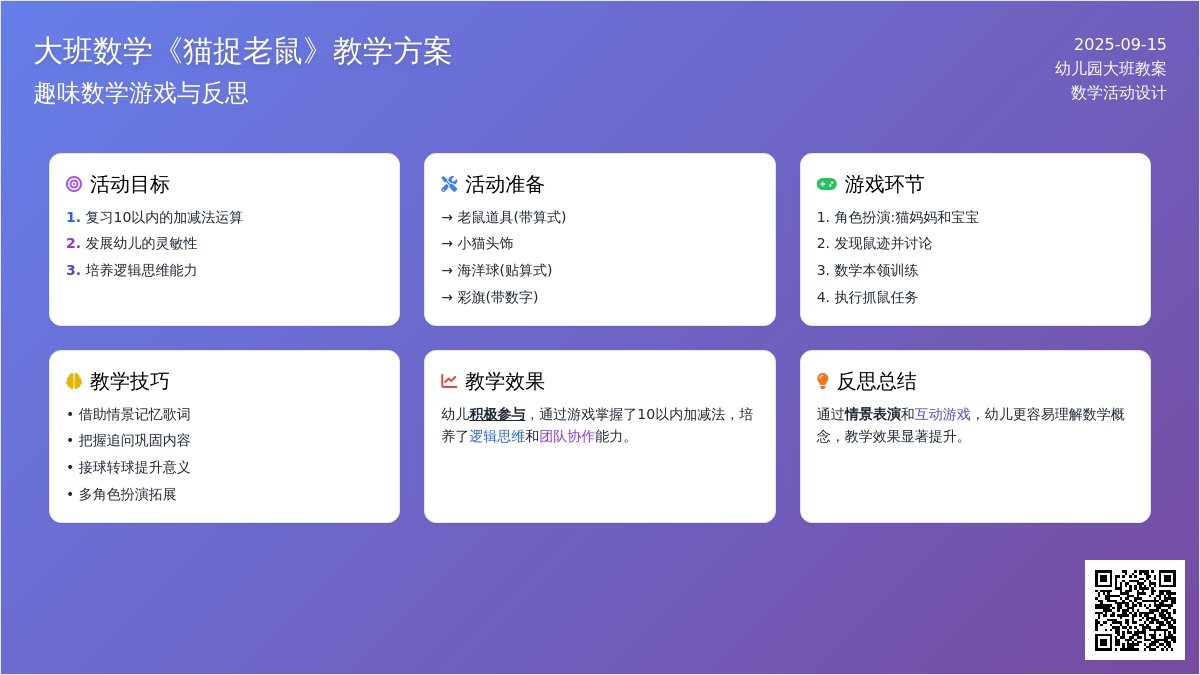 大班数学《猫捉老鼠》教学方案
趣味数学游戏与反思

2025-09-15
幼儿园大班教案
数学活动设计

活动目标
1. 复习10以内的加减法运算
2. 发展幼儿的灵敏性
3. 培养逻辑思维能力

活动准备
→ 老鼠道具(带算式)
→ 小猫头饰
→ 海洋球(贴算式)
→ 彩旗(带数字)

游戏环节
1. 角色扮演:猫妈妈和宝宝
2. 发现鼠迹并讨论
3. 数学本领训练
4. 执行抓鼠任务

教学技巧
• 借助情景记忆歌词
• 把握追问巩固内容
• 接球转球提升意义
• 多角色扮演拓展

教学效果
幼儿积极参与，通过游戏掌握了10以内加减法，培养了逻辑思维和团队协作能力。

反思总结
通过情景表演和互动游戏，幼儿更容易理解数学概念，教学效果显著提升。